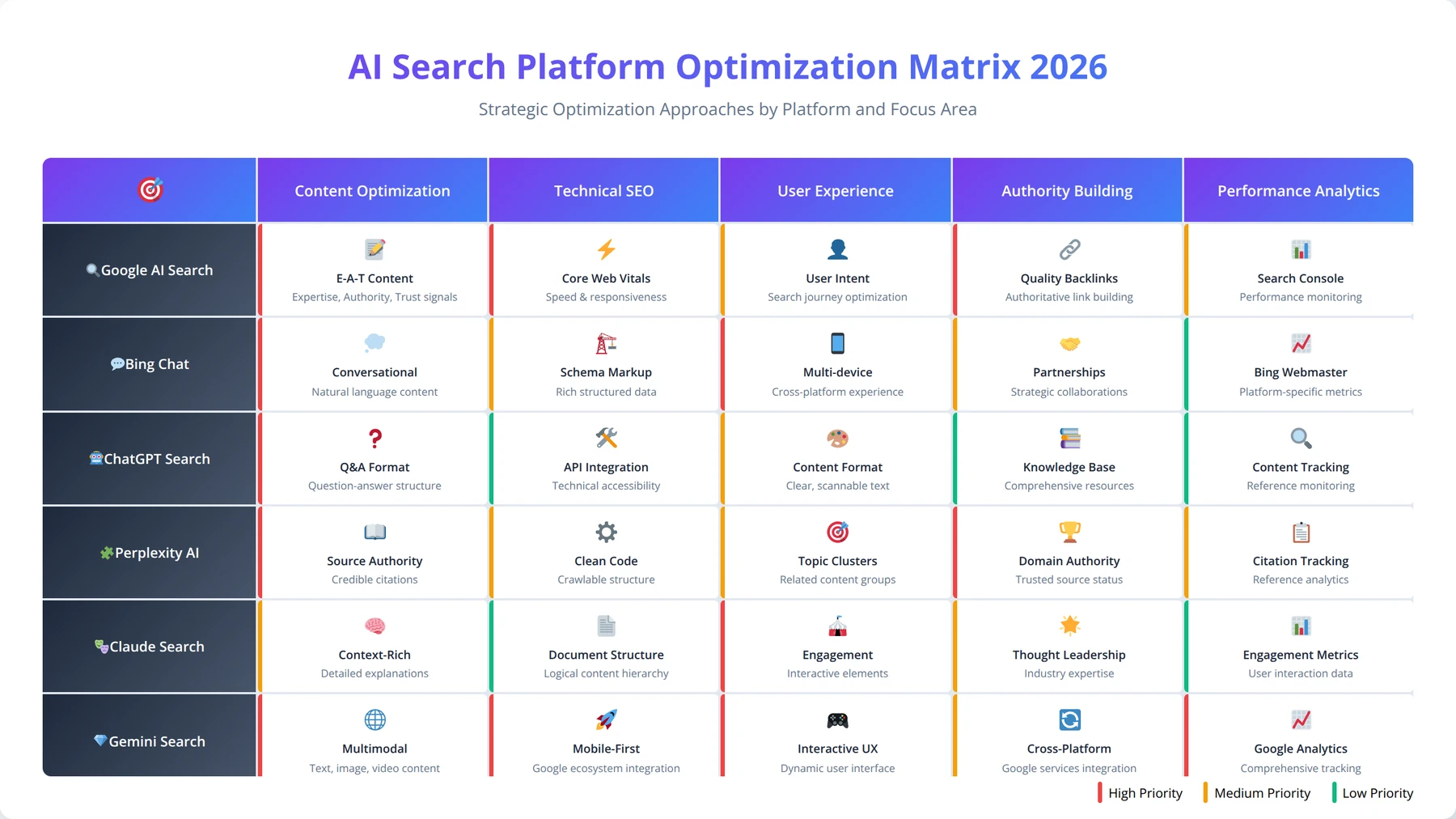 AI Search Platform Optimization Matrix 2026

Strategic Optimization Approaches by Platform and Focus Area

| | Content Optimization | Technical SEO | User Experience | Authority Building | Performance Analytics |
|---|---|---|---|---|---|
| Google AI Search | E-A-T Content Expertise, Authority, Trust signals | Core Web Vitals Speed & responsiveness | User Intent Search journey optimization | Quality Backlinks Authoritative link building | Search Console Performance monitoring |
| Bing Chat | Conversational Natural language content | Schema Markup Rich structured data | Multi-device Cross-platform experience | Partnerships Strategic collaborations | Bing Webmaster Platform-specific metrics |
| ChatGPT Search | Q&A Format Question-answer structure | API Integration Technical accessibility | Content Format Clear, scannable text | Knowledge Base Comprehensive resources | Content Tracking Reference monitoring |
| Perplexity AI | Source Authority Credible citations | Clean Code Crawlable structure | Topic Clusters Related content groups | Domain Authority Trusted source status | Citation Tracking Reference analytics |
| Claude Search | Context-Rich Detailed explanations | Document Structure Logical content hierarchy | Engagement Interactive elements | Thought Leadership Industry expertise | Engagement Metrics User interaction data |
| Gemini Search | Multimodal Text, image, video content | Mobile-First Google ecosystem integration | Interactive UX Dynamic user interface | Cross-Platform Google services integration | Google Analytics Comprehensive tracking |

High Priority Medium Priority Low Priority